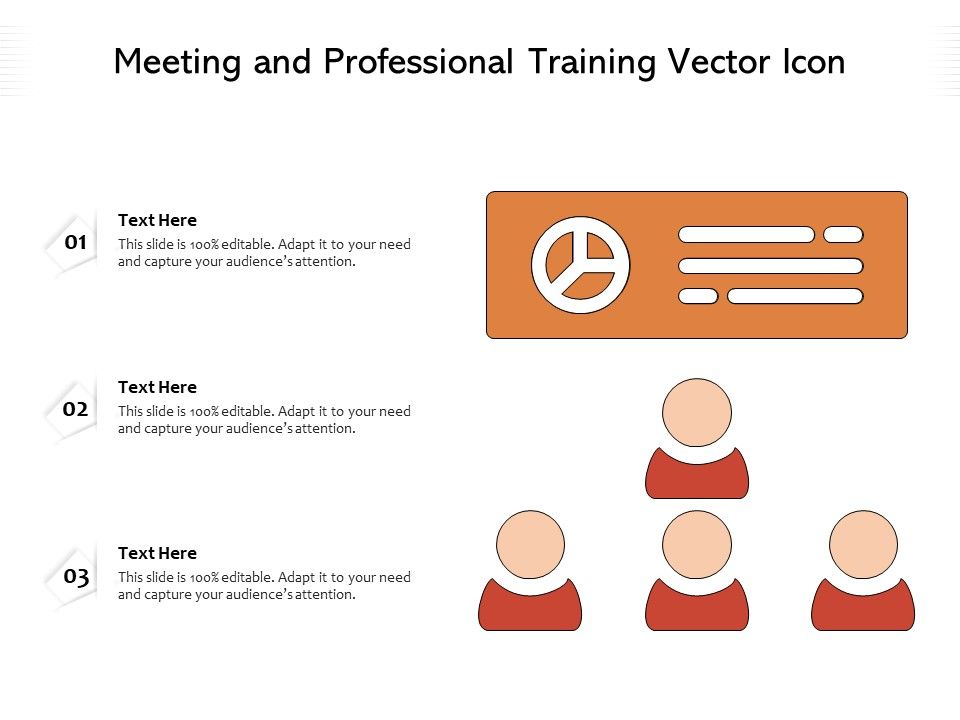 Meeting and Professional Training Vector Icon

01

Text Here

This slide is 100% editable. Adapt it to your need and capture your audience's attention.

02

Text Here

This slide is 100% editable. Adapt it to your need and capture your audience's attention.

03

Text Here

This slide is 100% editable. Adapt it to your need and capture your audience's attention.